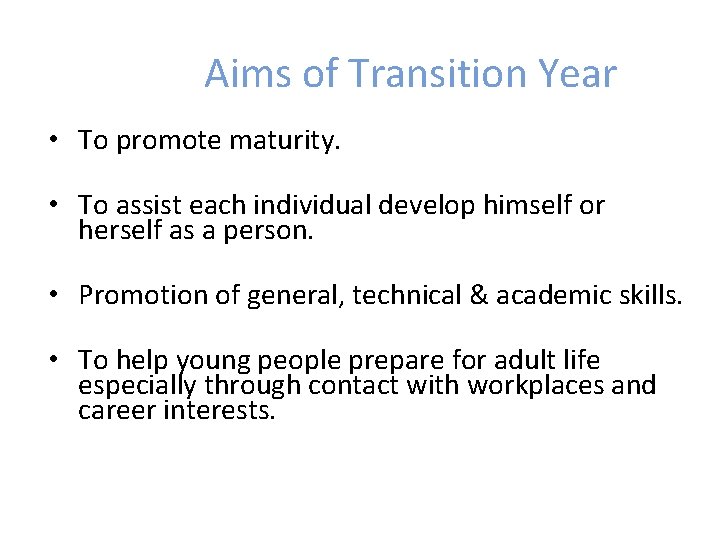 Aims of Transition Year

• To promote maturity.

• To assist each individual develop himself or herself as a person.

• Promotion of general, technical & academic skills.

• To help young people prepare for adult life especially through contact with workplaces and career interests.